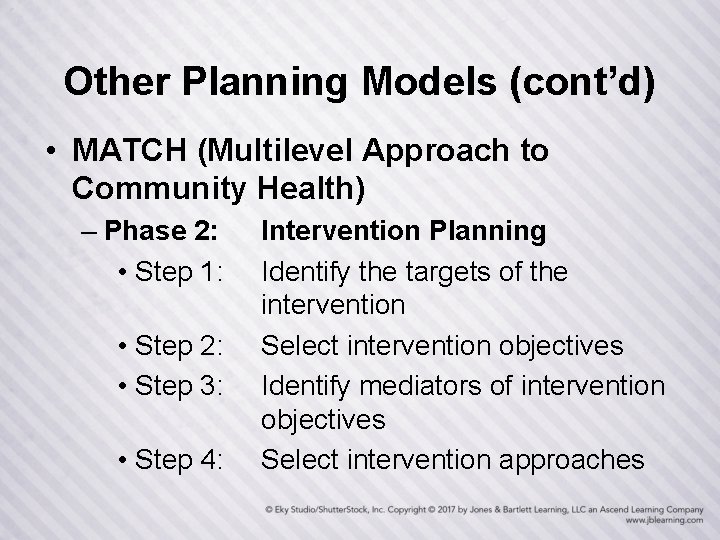 Other Planning Models (cont'd)

• MATCH (Multilevel Approach to Community Health)

– Phase 2: Intervention Planning

• Step 1: Identify the targets of the intervention

• Step 2: Select intervention objectives

• Step 3: Identify mediators of intervention objectives

• Step 4: Select intervention approaches

© Eky Studio/ShutterStock, Inc. Copyright © 2017 by Jones & Bartlett Learning, LLC an Ascend Learning Company
www.jblearning.com